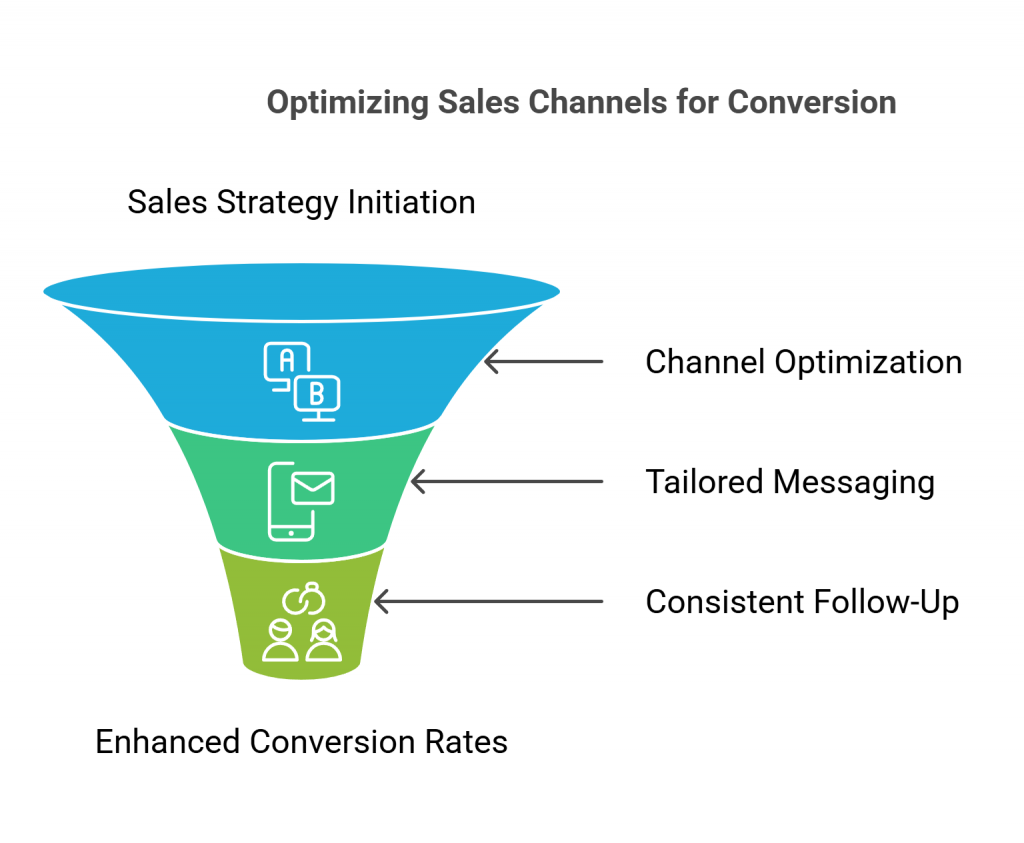 Optimizing Sales Channels for Conversion

Sales Strategy Initiation

A

B

Channel Optimization

Tailored Messaging

Consistent Follow-Up

Enhanced Conversion Rates